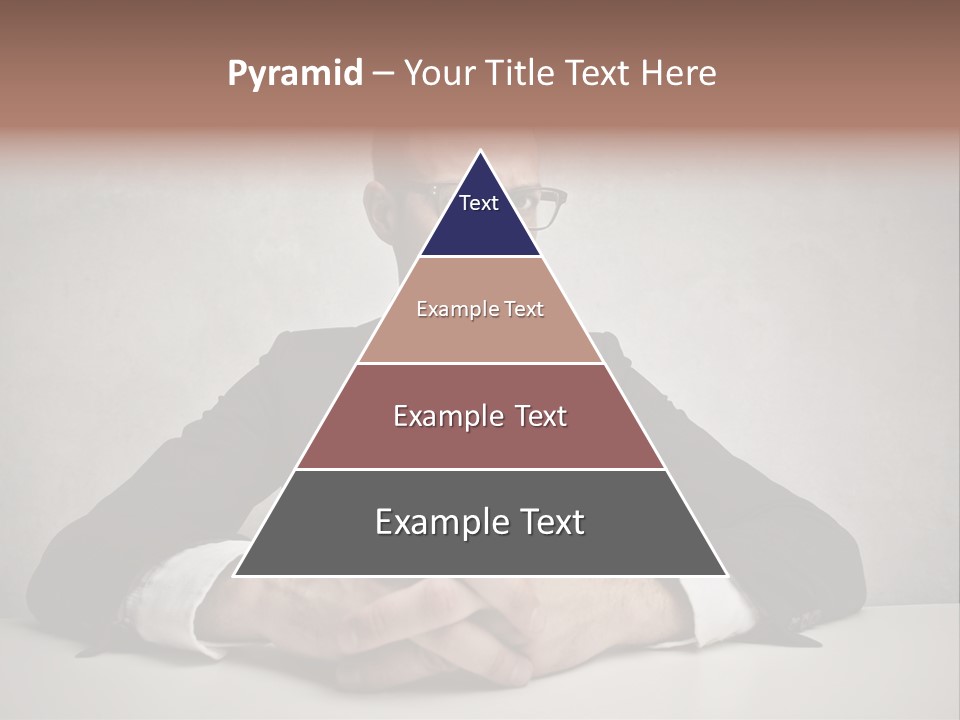 Pyramid – Your Title Text Here

Text

Example Text

Example Text

Example Text